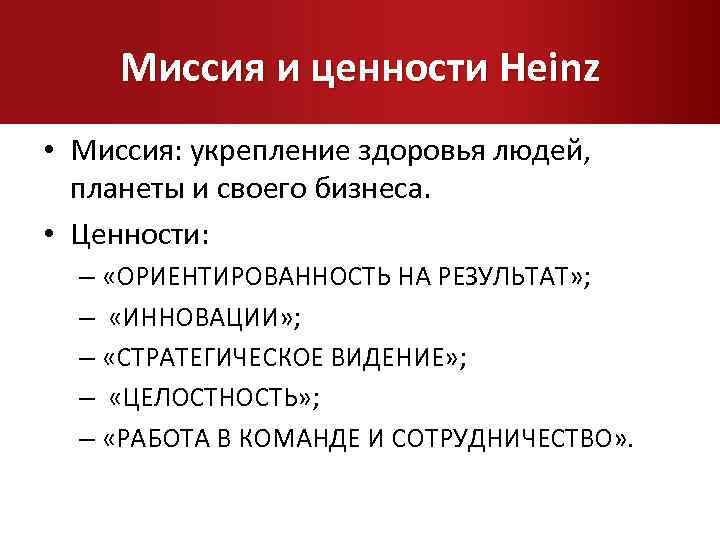 Миссия и ценности Heinz

• Миссия: укрепление здоровья людей, планеты и своего бизнеса.
• Ценности:
– «ОРИЕНТИРОВАННОСТЬ НА РЕЗУЛЬТАТ»;
– «ИННОВАЦИИ»;
– «СТРАТЕГИЧЕСКОЕ ВИДЕНИЕ»;
– «ЦЕЛОСТНОСТЬ»;
– «РАБОТА В КОМАНДЕ И СОТРУДНИЧЕСТВО».